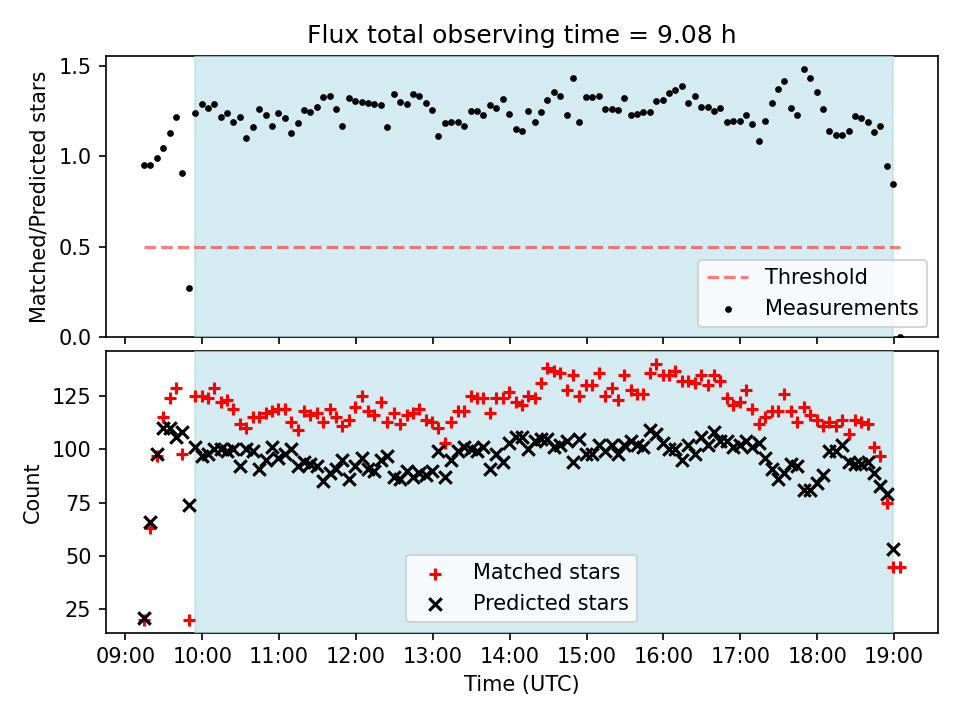 Flux total observing time = 9.08 h

Matched/Predicted stars

1.5
1.0
0.5
0.0

Threshold
Measurements

Count

125
100
75
50
25

Matched stars
Predicted stars

09:00 10:00 11:00 12:00 13:00 14:00 15:00 16:00 17:00 18:00 19:00

Time (UTC)